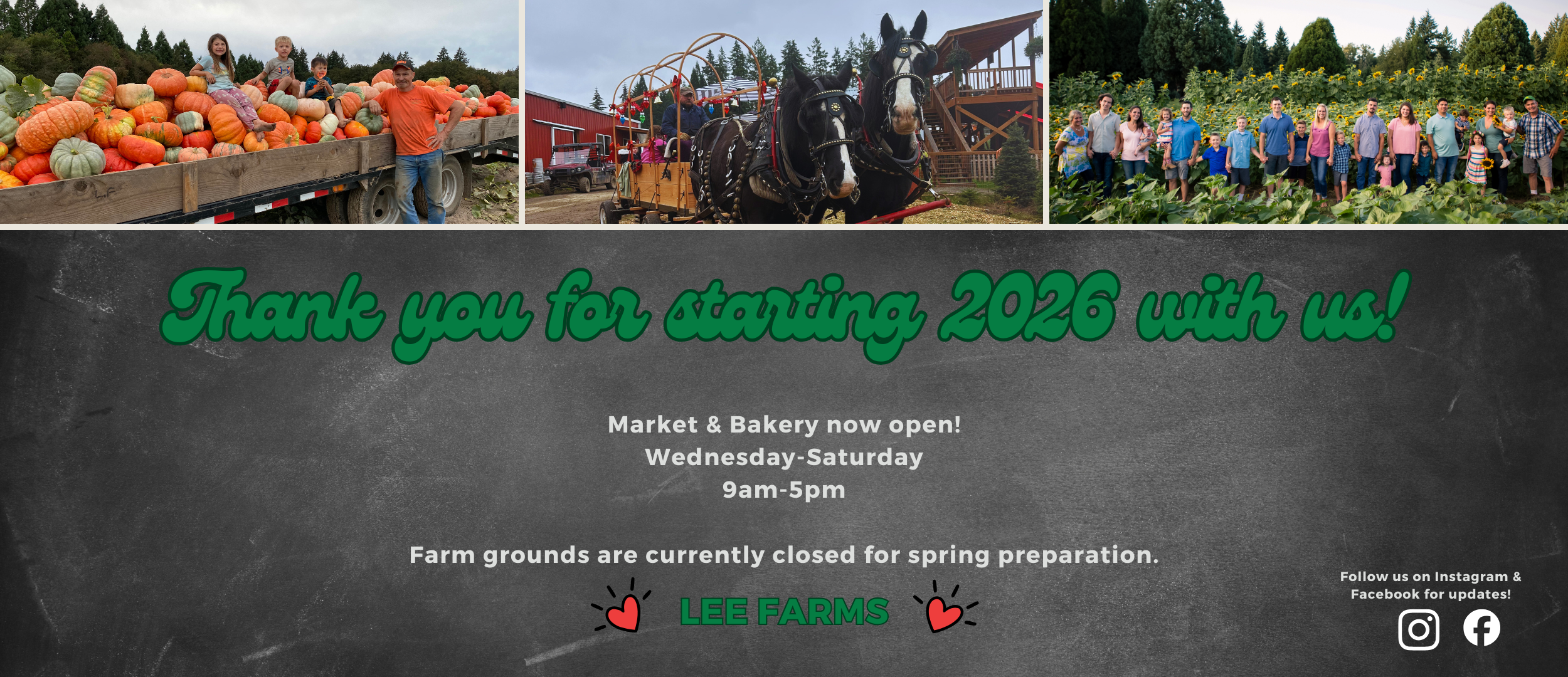 Thank you for starting 2026 with us!

Market & Bakery now open!
Wednesday-Saturday
9am-5pm

Farm grounds are currently closed for spring preparation.

LEE FARMS

Follow us on Instagram & Facebook for updates!